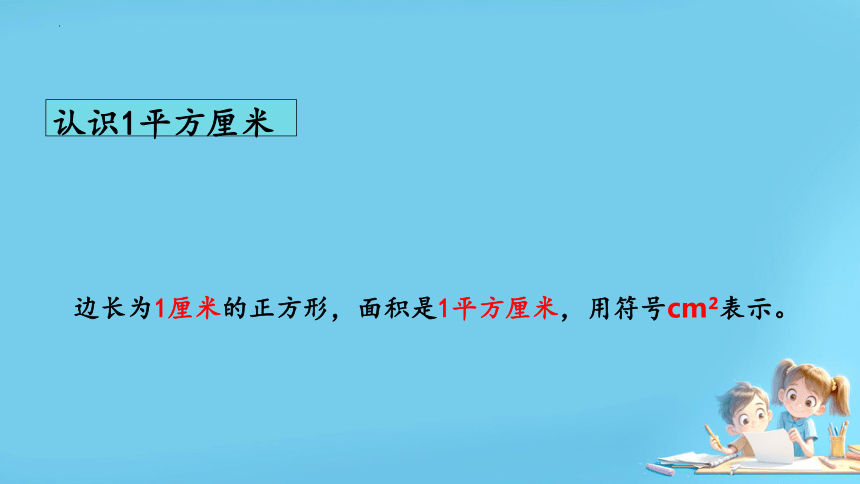 认识1平方厘米

边长为1厘米的正方形，面积是1平方厘米，用符号$cm^2$表示。